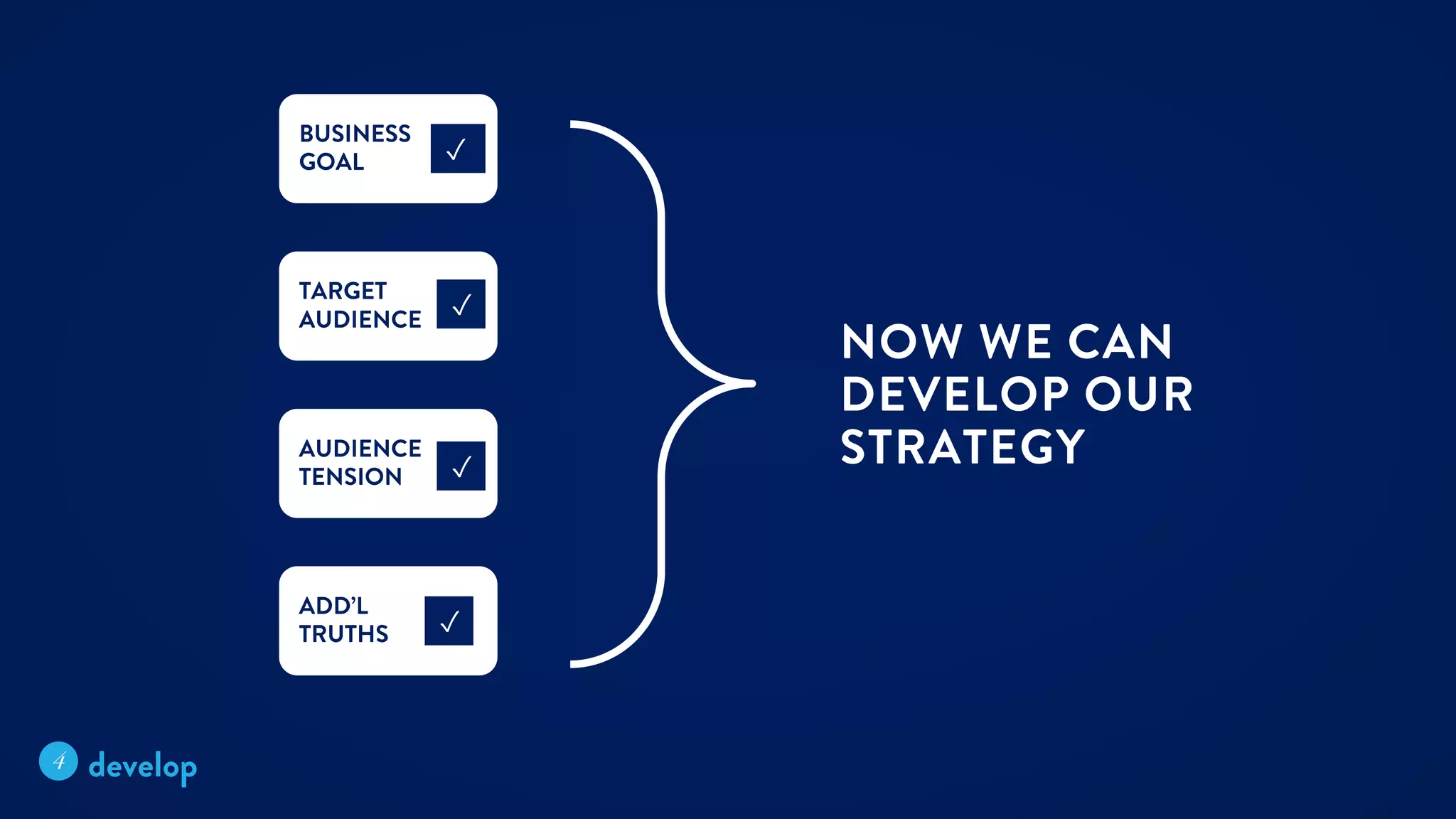 BUSINESS GOAL ✓

TARGET AUDIENCE ✓

AUDIENCE TENSION ✓

ADD'L TRUTHS ✓

NOW WE CAN DEVELOP OUR STRATEGY

4 develop